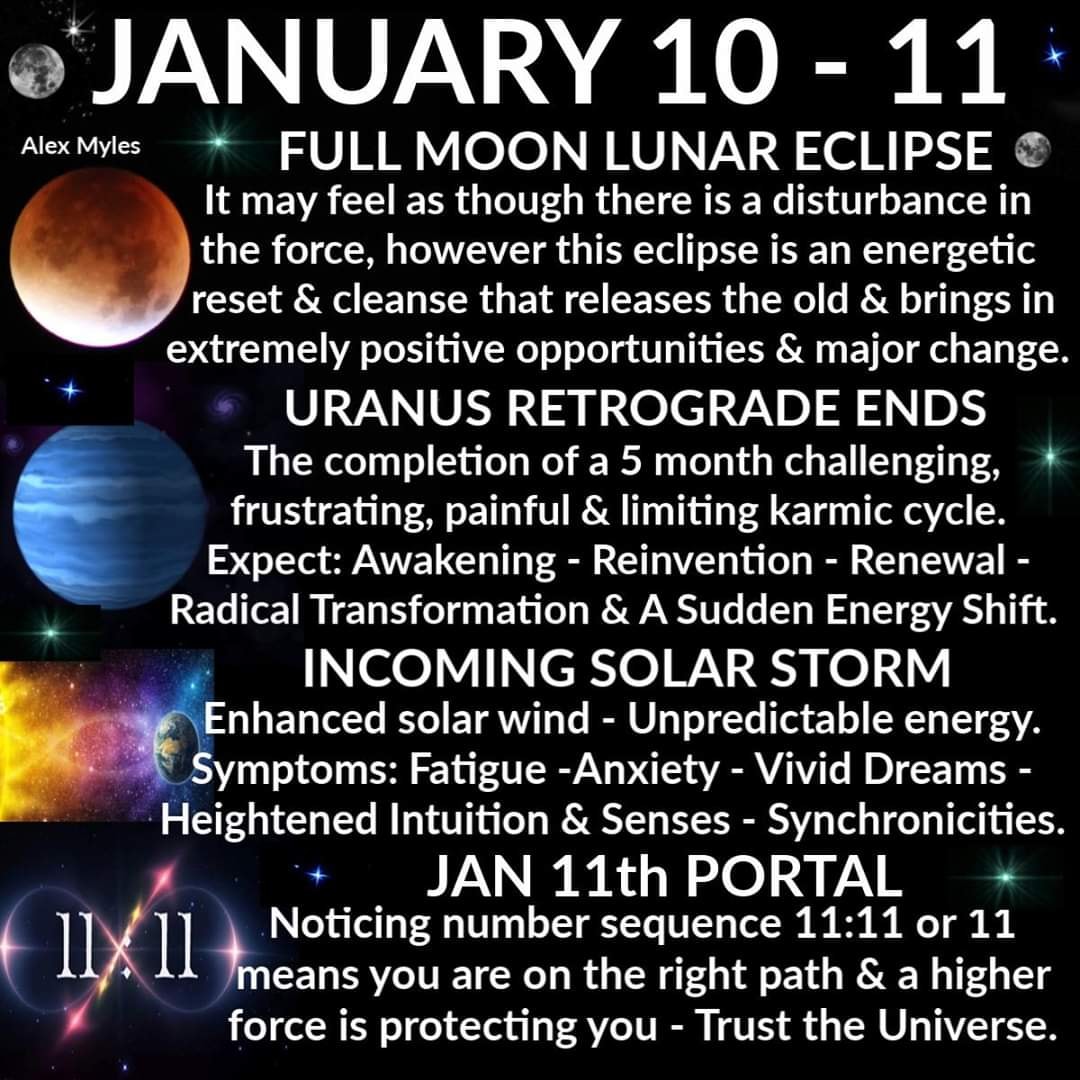 JANUARY 10 - 11

Alex Myles

FULL MOON LUNAR ECLIPSE

It may feel as though there is a disturbance in the force, however this eclipse is an energetic reset & cleanse that releases the old & brings in extremely positive opportunities & major change.

URANUS RETROGRADE ENDS

The completion of a 5 month challenging, frustrating, painful & limiting karmic cycle. Expect: Awakening - Reinvention - Renewal - Radical Transformation & A Sudden Energy Shift.

INCOMING SOLAR STORM

Enhanced solar wind - Unpredictable energy. Symptoms: Fatigue -Anxiety - Vivid Dreams - Heightened Intuition & Senses - Synchronicities.

JAN 11th PORTAL

11:11

Noticing number sequence 11:11 or 11 means you are on the right path & a higher force is protecting you - Trust the Universe.